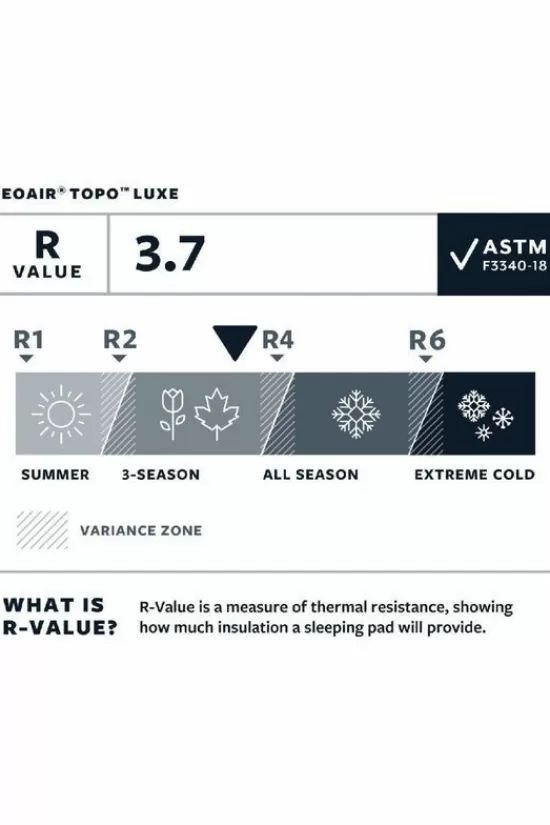 EOAIR® TOPO™ LUXE

R VALUE

3.7

ASTM F3340-18

R1

R2

R4

R6

SUMMER

3-SEASON

ALL SEASON

EXTREME COLD

VARIANCE ZONE

WHAT IS R-VALUE?

R-Value is a measure of thermal resistance, showing how much insulation a sleeping pad will provide.